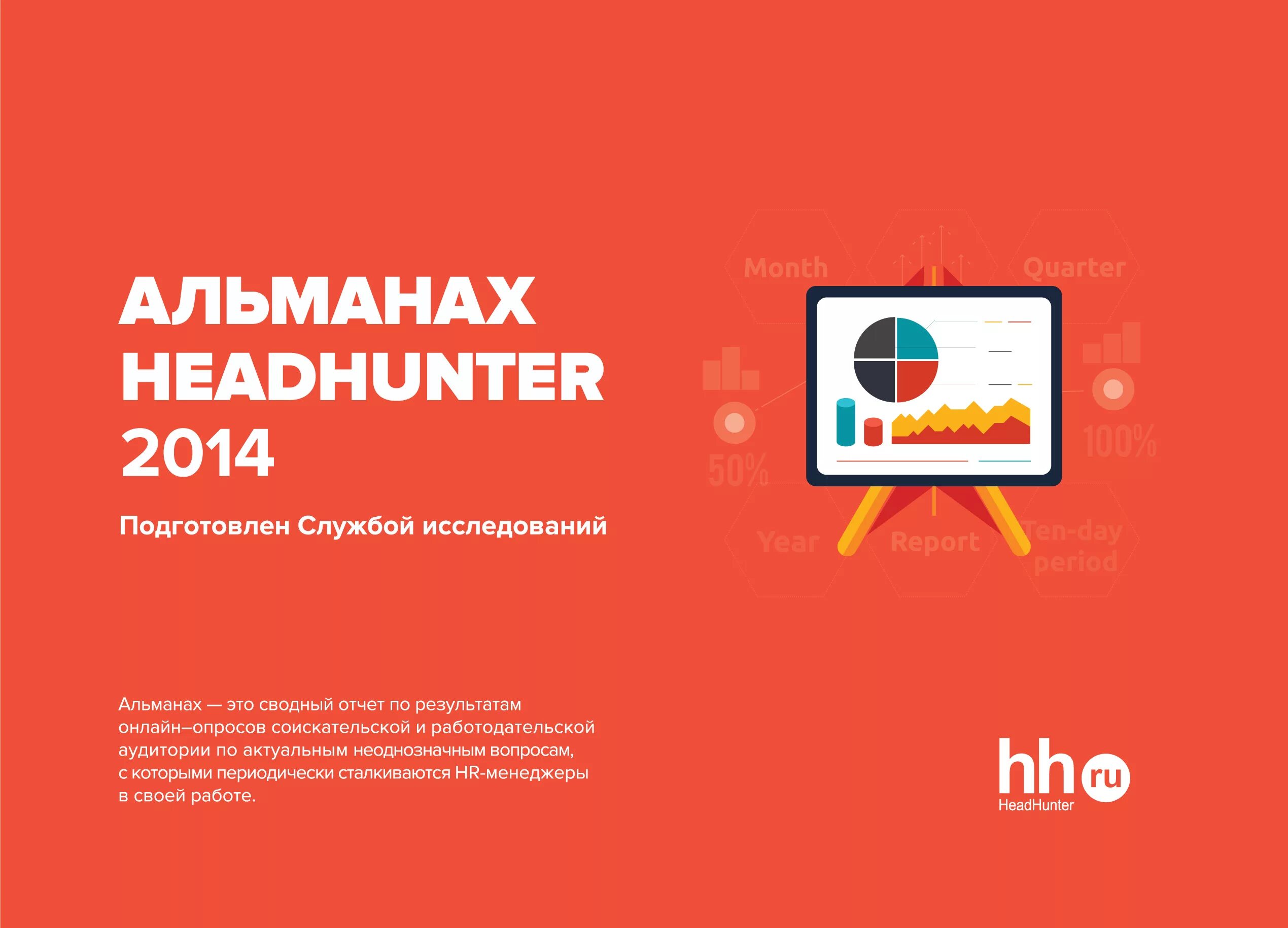 АЛЬМАНАХ HEADHUNTER 2014

Подготовлен Службой исследований

Month

Quarter

50%

100%

Year

Report

Ten-day period

Альманах — это сводный отчет по результатам онлайн–опросов соискательской и работодательской аудитории по актуальным неоднозначным вопросам, с которыми периодически сталкиваются HR-менеджеры в своей работе.

hh ru
HeadHunter